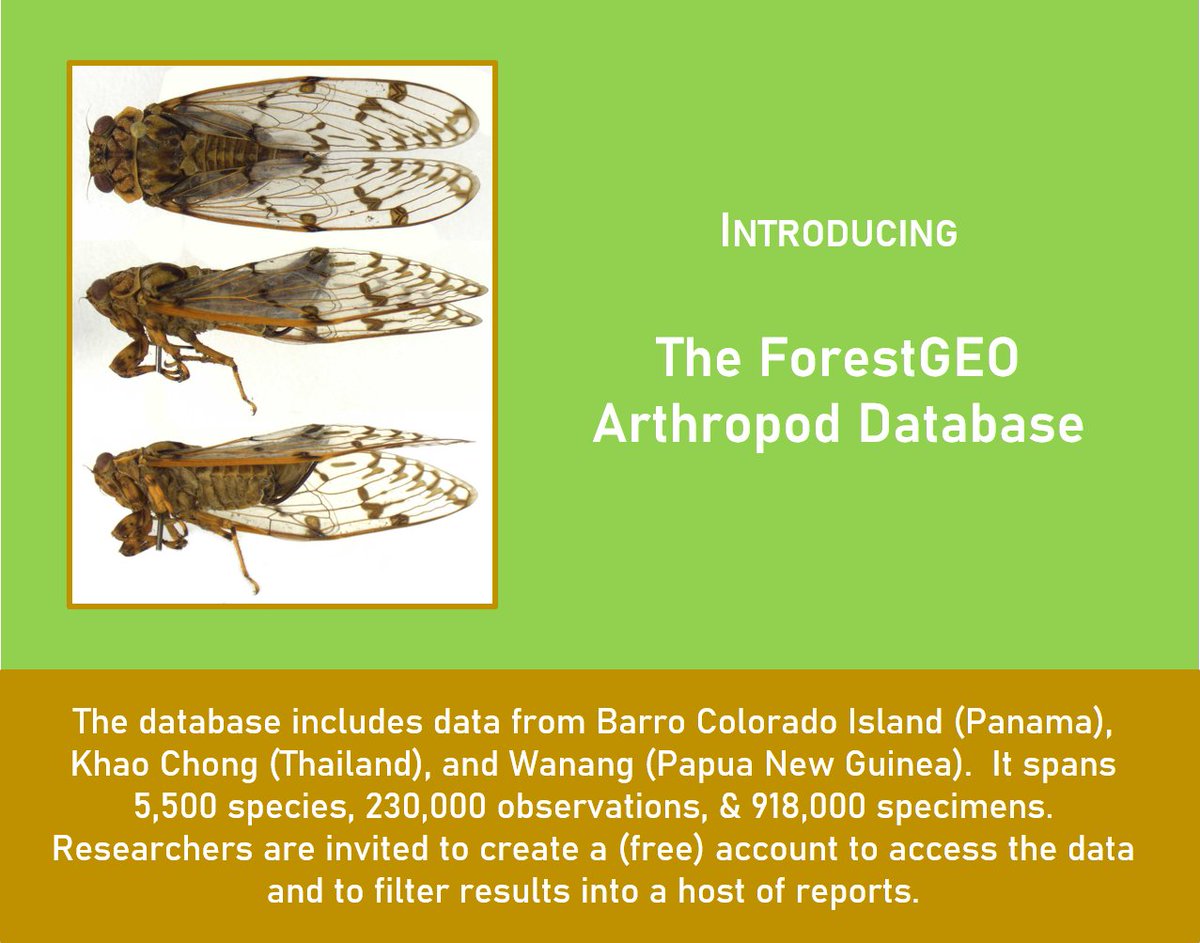 INTRODUCING

The ForestGEO Arthropod Database

The database includes data from Barro Colorado Island (Panama), Khao Chong (Thailand), and Wanang (Papua New Guinea). It spans 5,500 species, 230,000 observations, & 918,000 specimens. Researchers are invited to create a (free) account to access the data and to filter results into a host of reports.